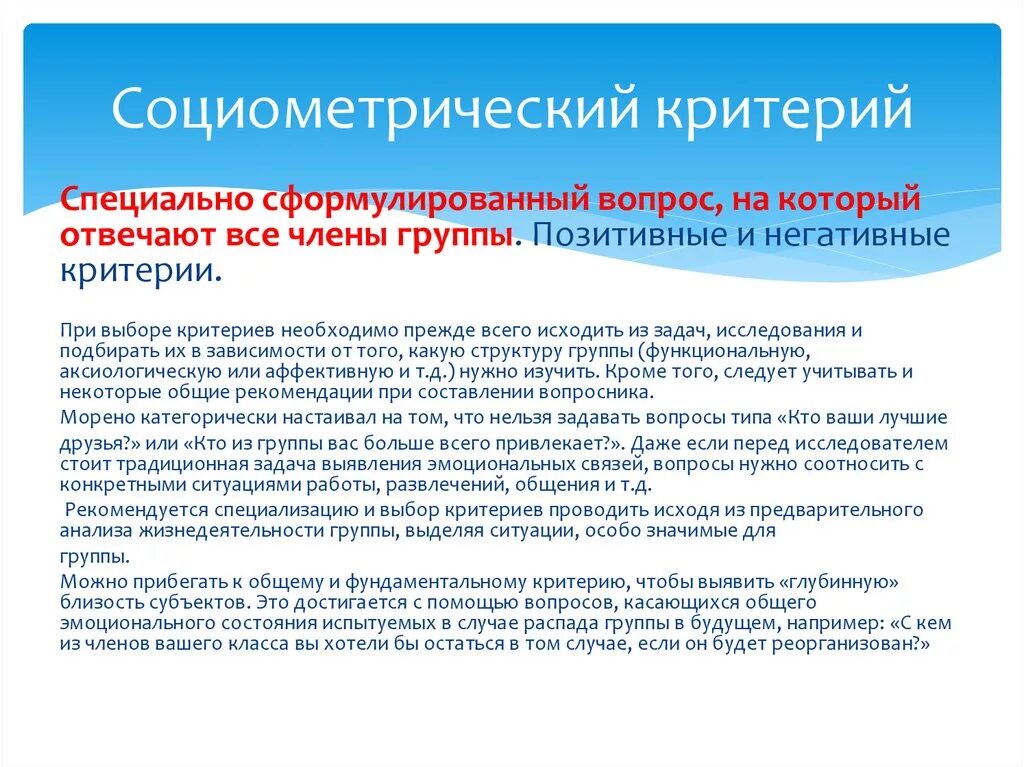 Социометрический критерий

Специально сформулированный вопрос, на который отвечают все члены группы. Позитивные и негативные критерии.

При выборе критериев необходимо прежде всего исходить из задач, исследования и подбирать их в зависимости от того, какую структуру группы (функциональную, аксиологическую или аффективную и т.д.) нужно изучить. Кроме того, следует учитывать и некоторые общие рекомендации при составлении вопросника.

Морено категорически настаивал на том, что нельзя задавать вопросы типа «Кто ваши лучшие друзья?» или «Кто из группы вас больше всего привлекает?». Даже если перед исследователем стоит традиционная задача выявления эмоциональных связей, вопросы нужно соотносить с конкретными ситуациями работы, развлечений, общения и т.д.

Рекомендуется специализацию и выбор критериев проводить исходя из предварительного анализа жизнедеятельности группы, выделяя ситуации, особо значимые для группы.

Можно прибегать к общему и фундаментальному критерию, чтобы выявить «глубинную» близость субъектов. Это достигается с помощью вопросов, касающихся общего эмоционального состояния испытуемых в случае распада группы в будущем, например: «С кем из членов вашего класса вы хотели бы остаться в том случае, если он будет реорганизован?»